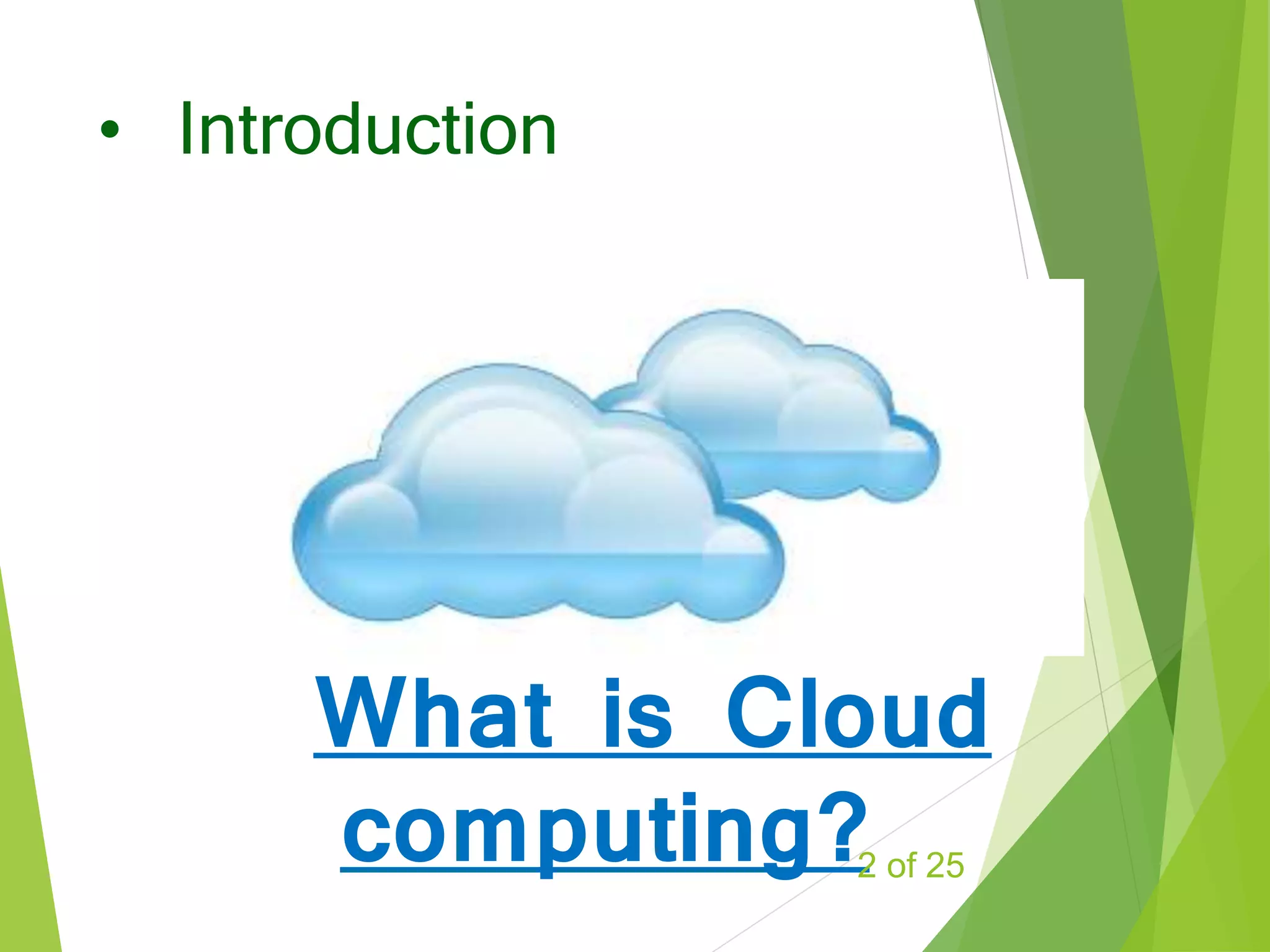 • Introduction

What is Cloud computing?

2 of 25